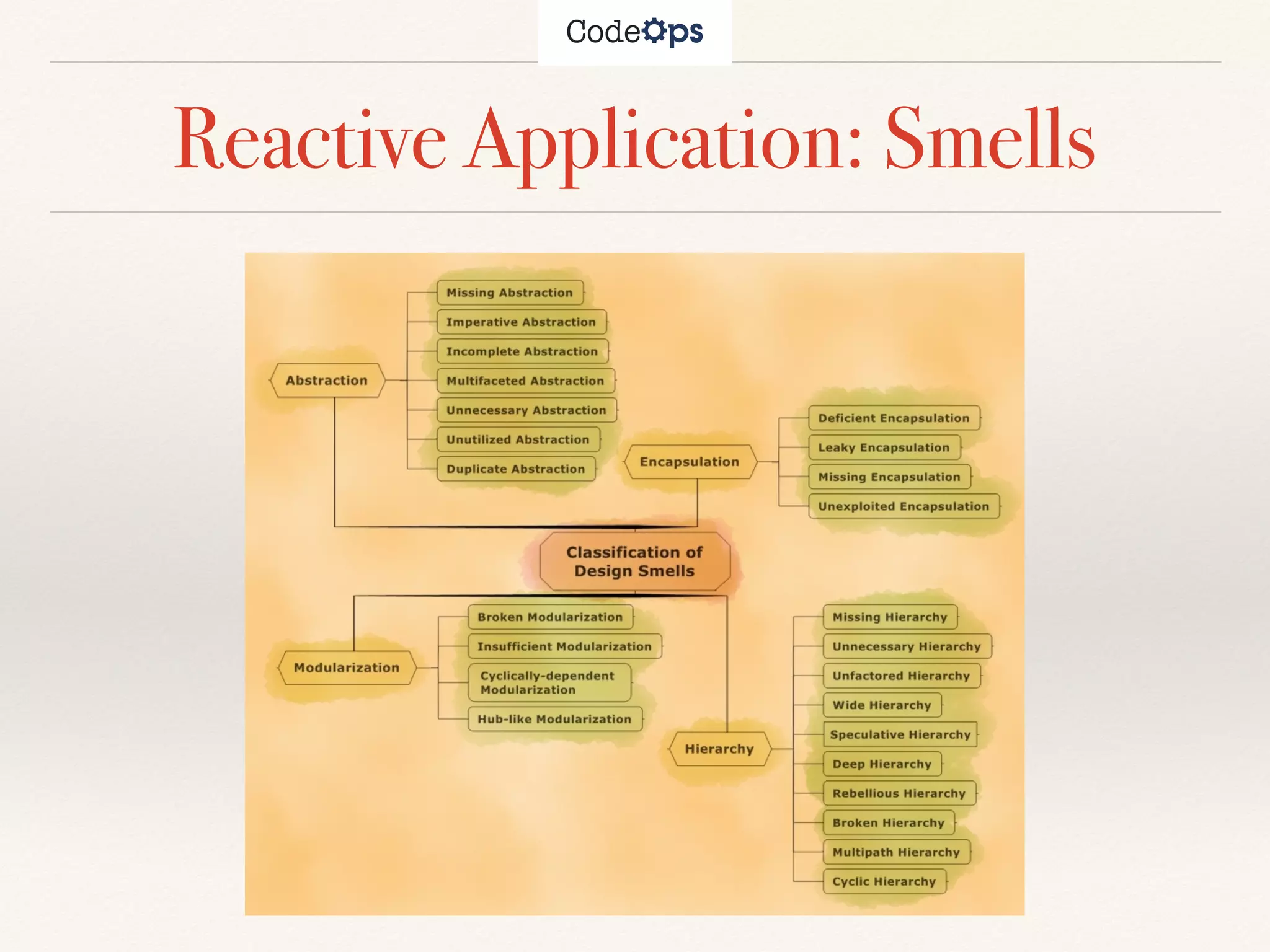 CodeOps

Reactive Application: Smells

Abstraction
Missing Abstraction
Imperative Abstraction
Incomplete Abstraction
Multifaceted Abstraction
Unnecessary Abstraction
Unutilized Abstraction
Duplicate Abstraction

Encapsulation
Deficient Encapsulation
Leaky Encapsulation
Missing Encapsulation
Unexploited Encapsulation

Classification of Design Smells

Modularization
Broken Modularization
Insufficient Modularization
Cyclically-dependent Modularization
Hub-like Modularization

Hierarchy
Missing Hierarchy
Unnecessary Hierarchy
Unfactored Hierarchy
Wide Hierarchy
Speculative Hierarchy
Deep Hierarchy
Rebellious Hierarchy
Broken Hierarchy
Multipath Hierarchy
Cyclic Hierarchy